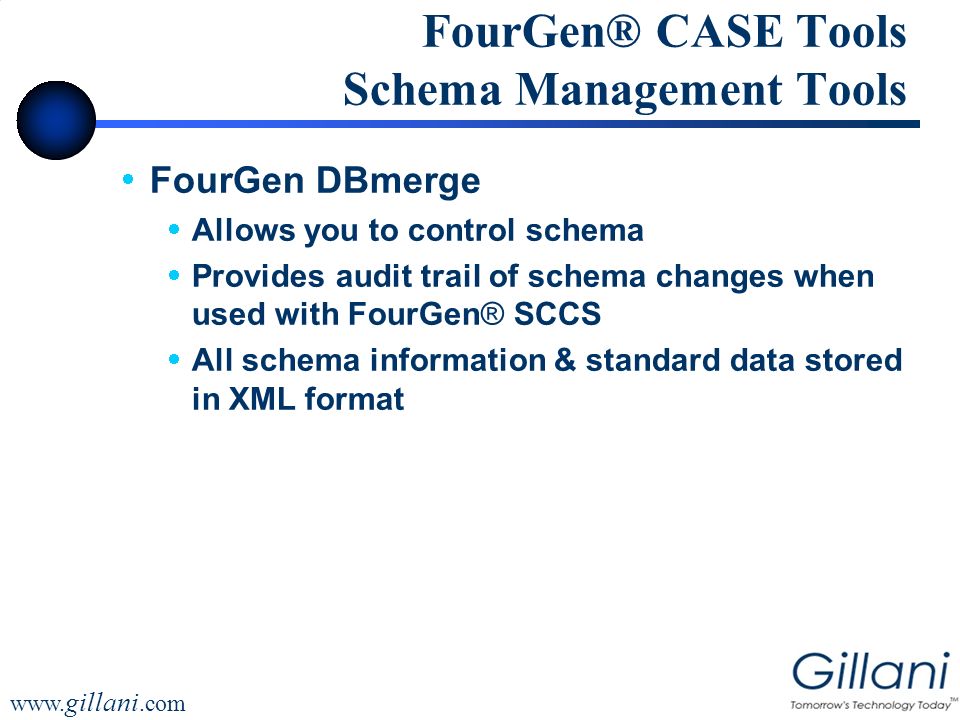 FourGen® CASE Tools
Schema Management Tools

• FourGen DBmerge
  • Allows you to control schema
  • Provides audit trail of schema changes when used with FourGen® SCCS
  • All schema information & standard data stored in XML format

www.gillani.com

Gillani
Tomorrow's Technology Today™